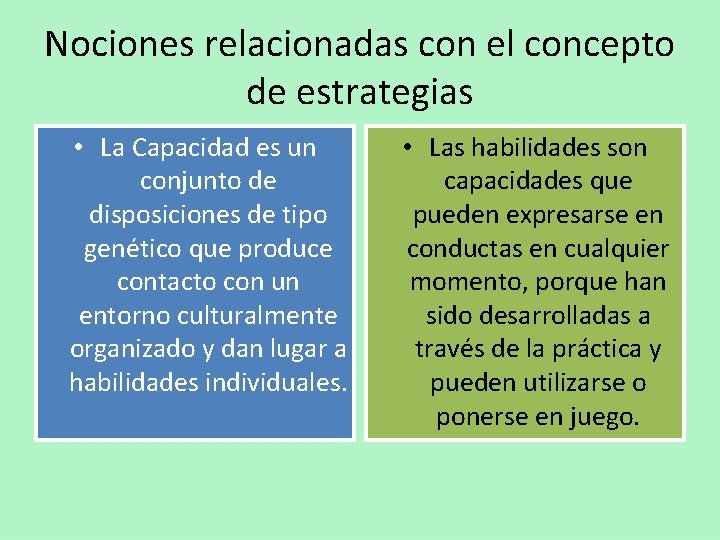 Nociones relacionadas con el concepto de estrategias

• La Capacidad es un conjunto de disposiciones de tipo genético que produce contacto con un entorno culturalmente organizado y dan lugar a habilidades individuales.

• Las habilidades son capacidades que pueden expresarse en conductas en cualquier momento, porque han sido desarrolladas a través de la práctica y pueden utilizarse o ponerse en juego.